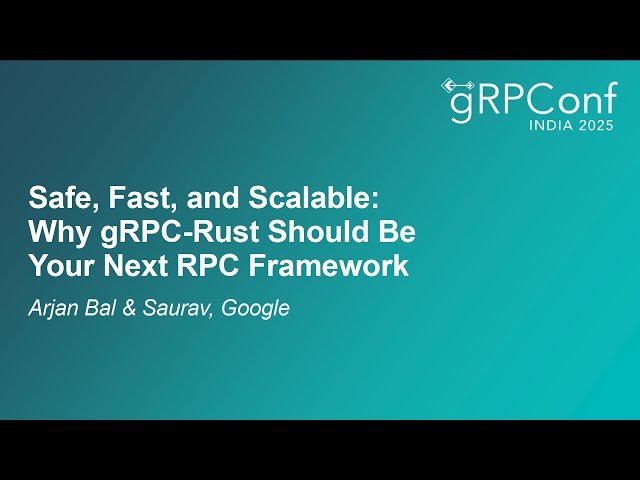 gRPConf
INDIA 2025

Safe, Fast, and Scalable: Why gRPC-Rust Should Be Your Next RPC Framework

Arjan Bal & Saurav, Google